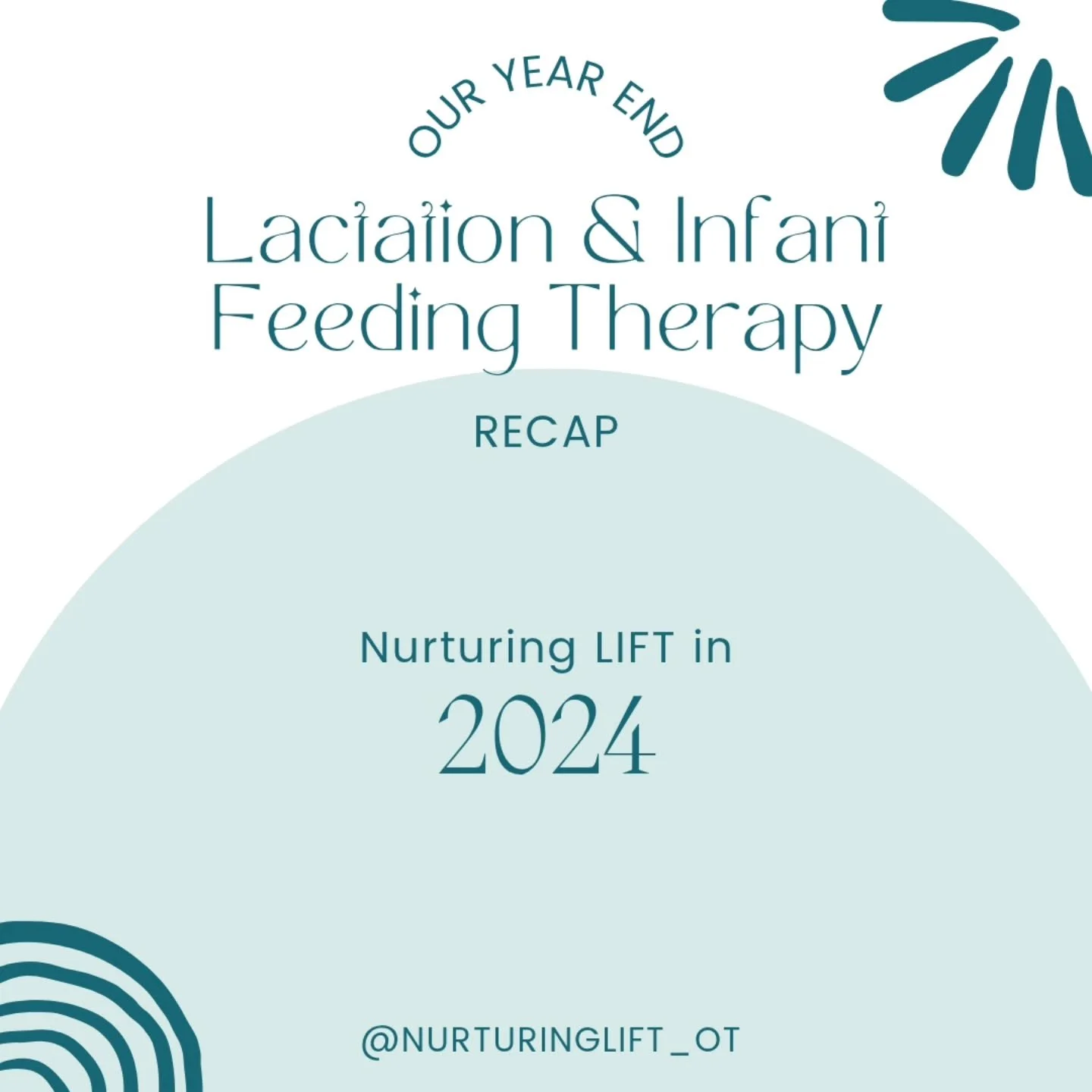 OUR YEAR END

Lactation & Infant Feeding Therapy

RECAP

Nurturing LIFT in

2024

@NURTURINGLIFT_OT